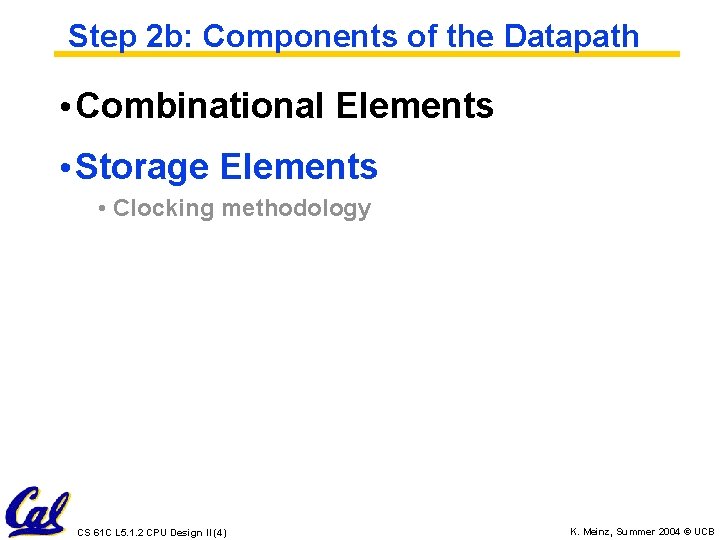 Step 2b: Components of the Datapath

• Combinational Elements

• Storage Elements

• Clocking methodology

Cal

CS 61C L5.1.2 CPU Design II (4)

K. Meinz, Summer 2004 © UCB